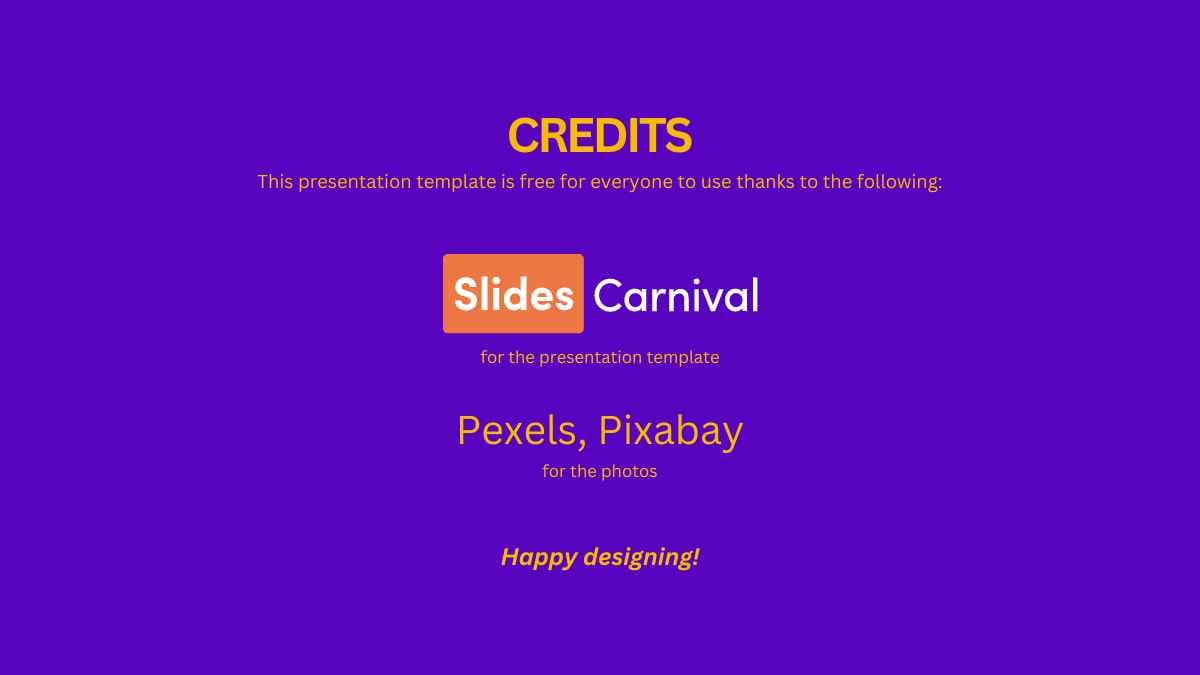 CREDITS

This presentation template is free for everyone to use thanks to the following:

Slides Carnival

for the presentation template

Pexels, Pixabay

for the photos

Happy designing!